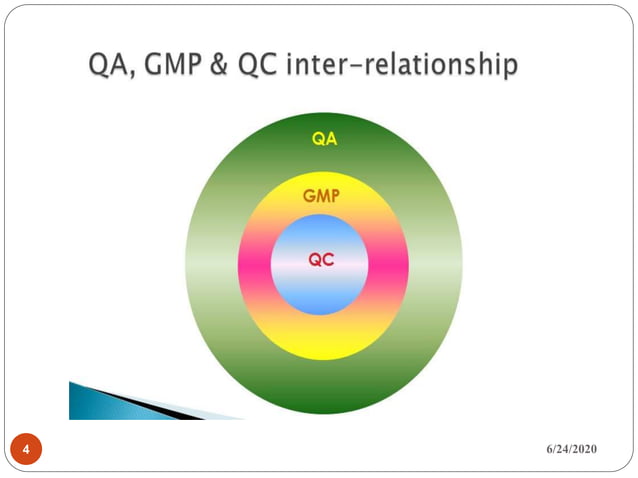 QA, GMP & QC inter-relationship

QA

GMP

QC

4

6/24/2020